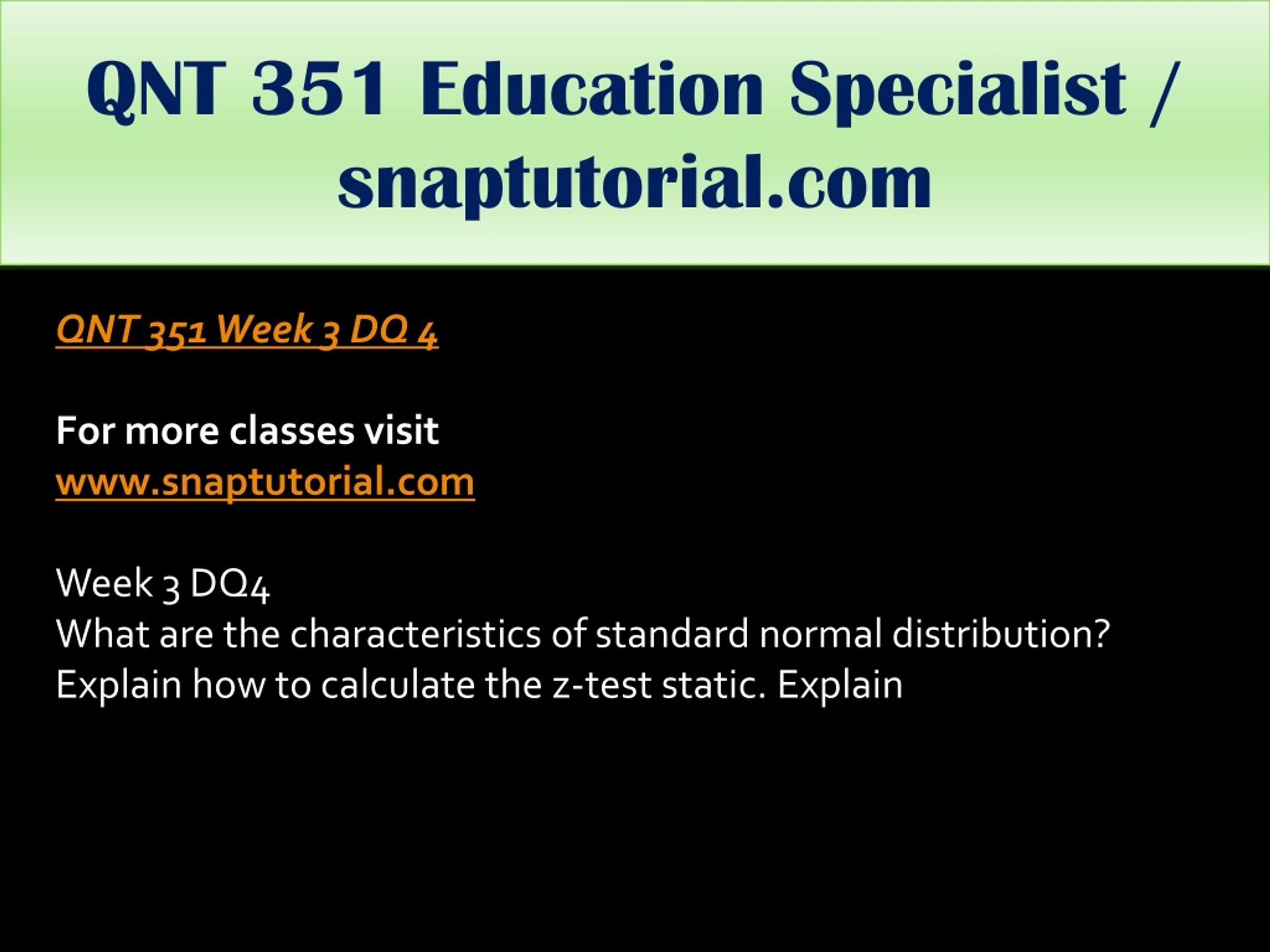 QNT 351 Education Specialist / snaptutorial.com

QNT 351 Week 3 DQ 4

For more classes visit
www.snaptutorial.com

Week 3 DQ4
What are the characteristics of standard normal distribution? Explain how to calculate the z-test static. Explain